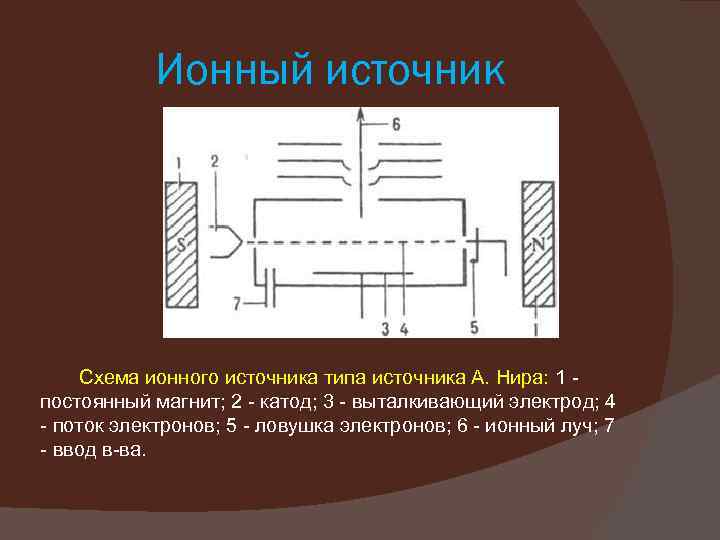 Ионный источник

6
1
2
S
N
7
3
4
5
1

Схема ионного источника типа источника А. Нира: 1 - постоянный магнит; 2 - катод; 3 - выталкивающий электрод; 4 - поток электронов; 5 - ловушка электронов; 6 - ионный луч; 7 - ввод в-ва.